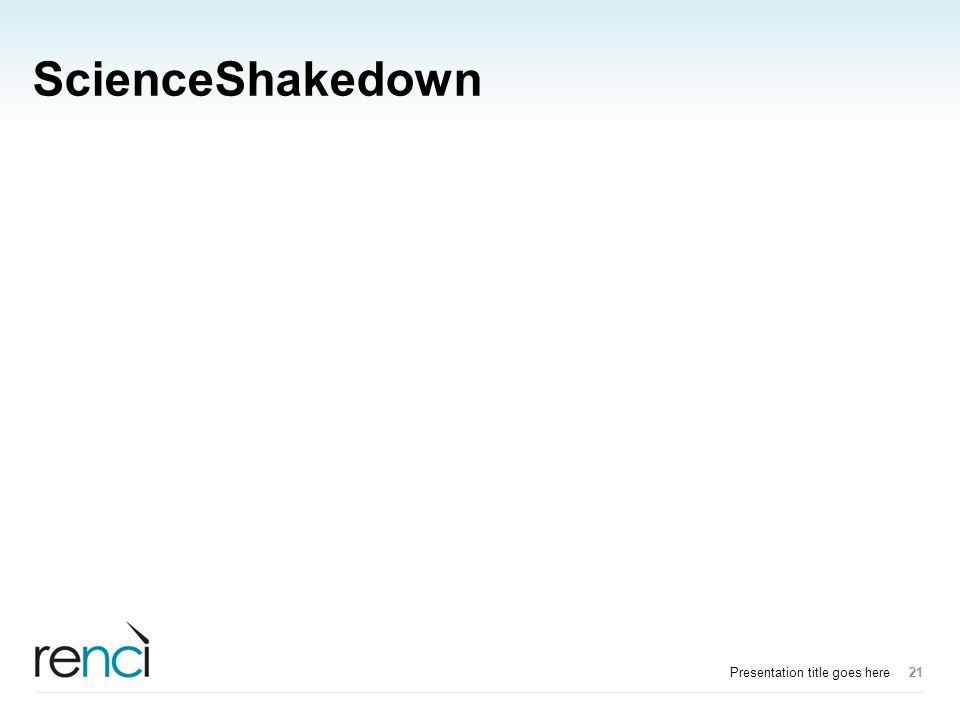 ScienceShakedown

renci

Presentation title goes here 21